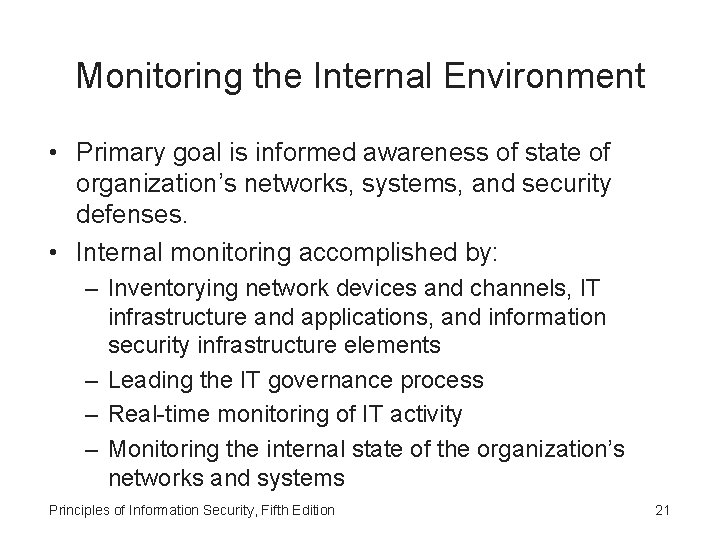 Monitoring the Internal Environment

• Primary goal is informed awareness of state of organization's networks, systems, and security defenses.

• Internal monitoring accomplished by:
  – Inventorying network devices and channels, IT infrastructure and applications, and information security infrastructure elements
  – Leading the IT governance process
  – Real-time monitoring of IT activity
  – Monitoring the internal state of the organization's networks and systems

Principles of Information Security, Fifth Edition

21